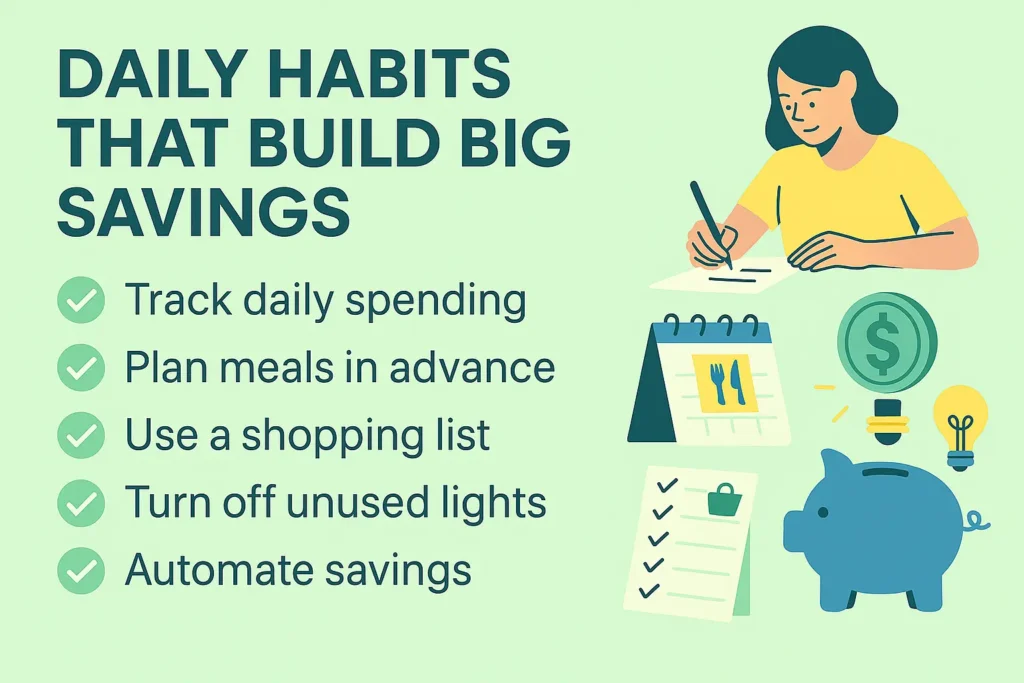 DAILY HABITS THAT BUILD BIG SAVINGS

Track daily spending

Plan meals in advance

Use a shopping list

Turn off unused lights

Automate savings

$